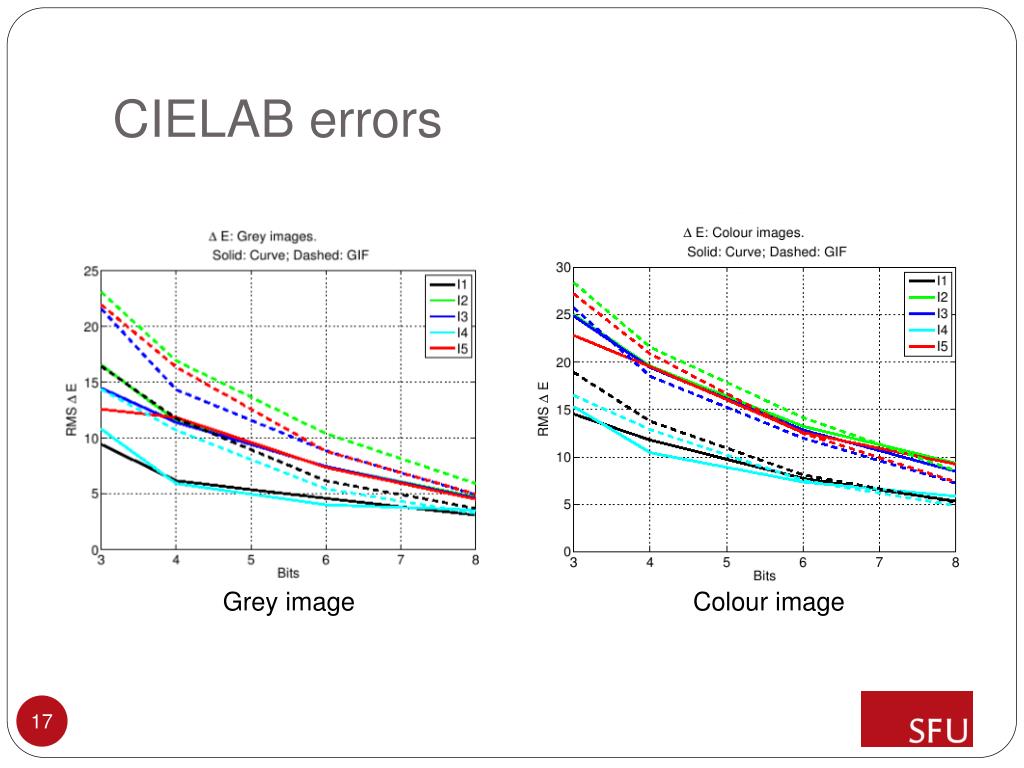 CIELAB errors

$\Delta$ E: Grey images.
Solid: Curve; Dashed: GIF

25
20
15
10
5
0
RMS $\Delta$ E
3 4 5 6 7 8
Bits

I1
I2
I3
I4
I5

Grey image

$\Delta$ E: Colour images.
Solid: Curve; Dashed: GIF

30
25
20
15
10
5
0
RMS $\Delta$ E
3 4 5 6 7 8
Bits

I1
I2
I3
I4
I5

Colour image

17

SFU